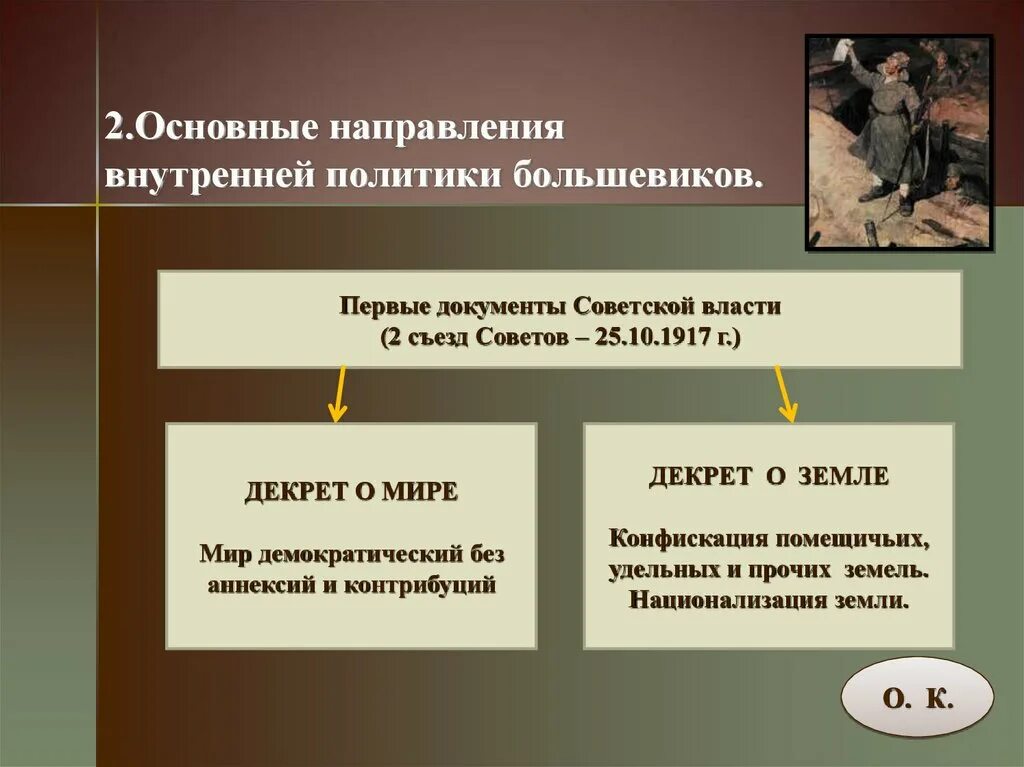 2.Основные направления внутренней политики большевиков.

Первые документы Советской власти
(2 съезд Советов – 25.10.1917 г.)

ДЕКРЕТ О МИРЕ

Мир демократический без аннексий и контрибуций

ДЕКРЕТ О ЗЕМЛЕ

Конфискация помещичьих, удельных и прочих земель. Национализация земли.

О. К.